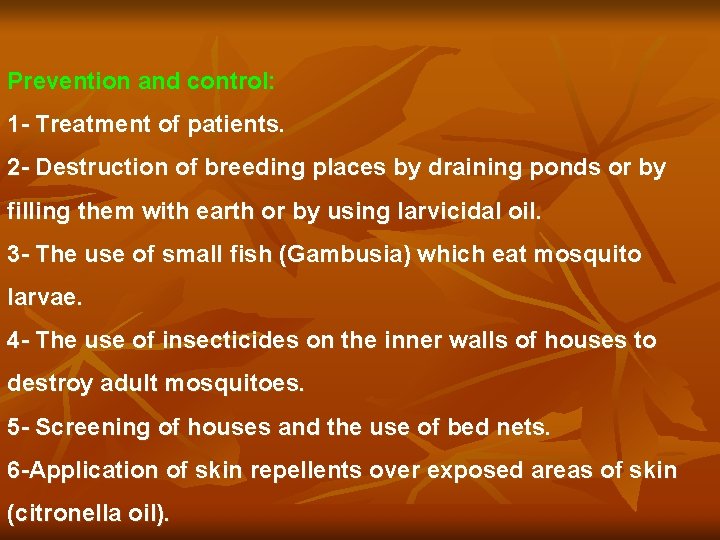 Prevention and control:

1- Treatment of patients.

2- Destruction of breeding places by draining ponds or by filling them with earth or by using larvicidal oil.

3- The use of small fish (Gambusia) which eat mosquito larvae.

4- The use of insecticides on the inner walls of houses to destroy adult mosquitoes.

5- Screening of houses and the use of bed nets.

6-Application of skin repellents over exposed areas of skin (citronella oil).